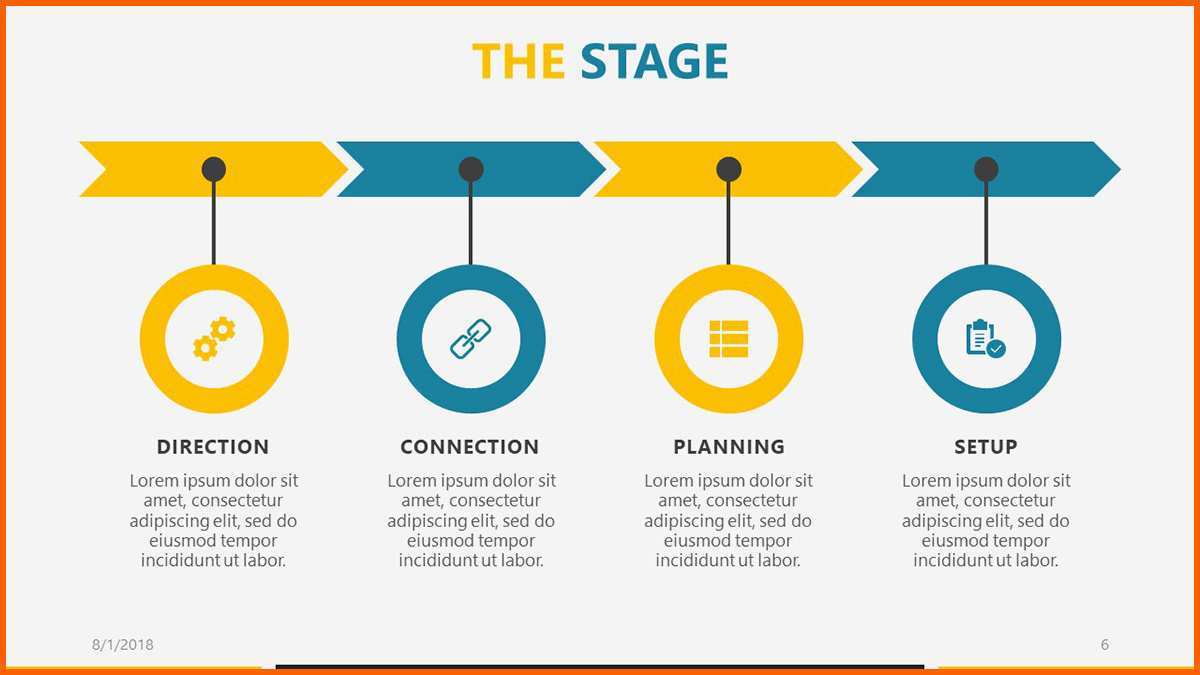 THE STAGE

DIRECTION

Lorem ipsum dolor sit amet, consectetur adipiscing elit, sed do eiusmod tempor incididunt ut labor.

CONNECTION

Lorem ipsum dolor sit amet, consectetur adipiscing elit, sed do eiusmod tempor incididunt ut labor.

PLANNING

Lorem ipsum dolor sit amet, consectetur adipiscing elit, sed do eiusmod tempor incididunt ut labor.

SETUP

Lorem ipsum dolor sit amet, consectetur adipiscing elit, sed do eiusmod tempor incididunt ut labor.

8/1/2018

6